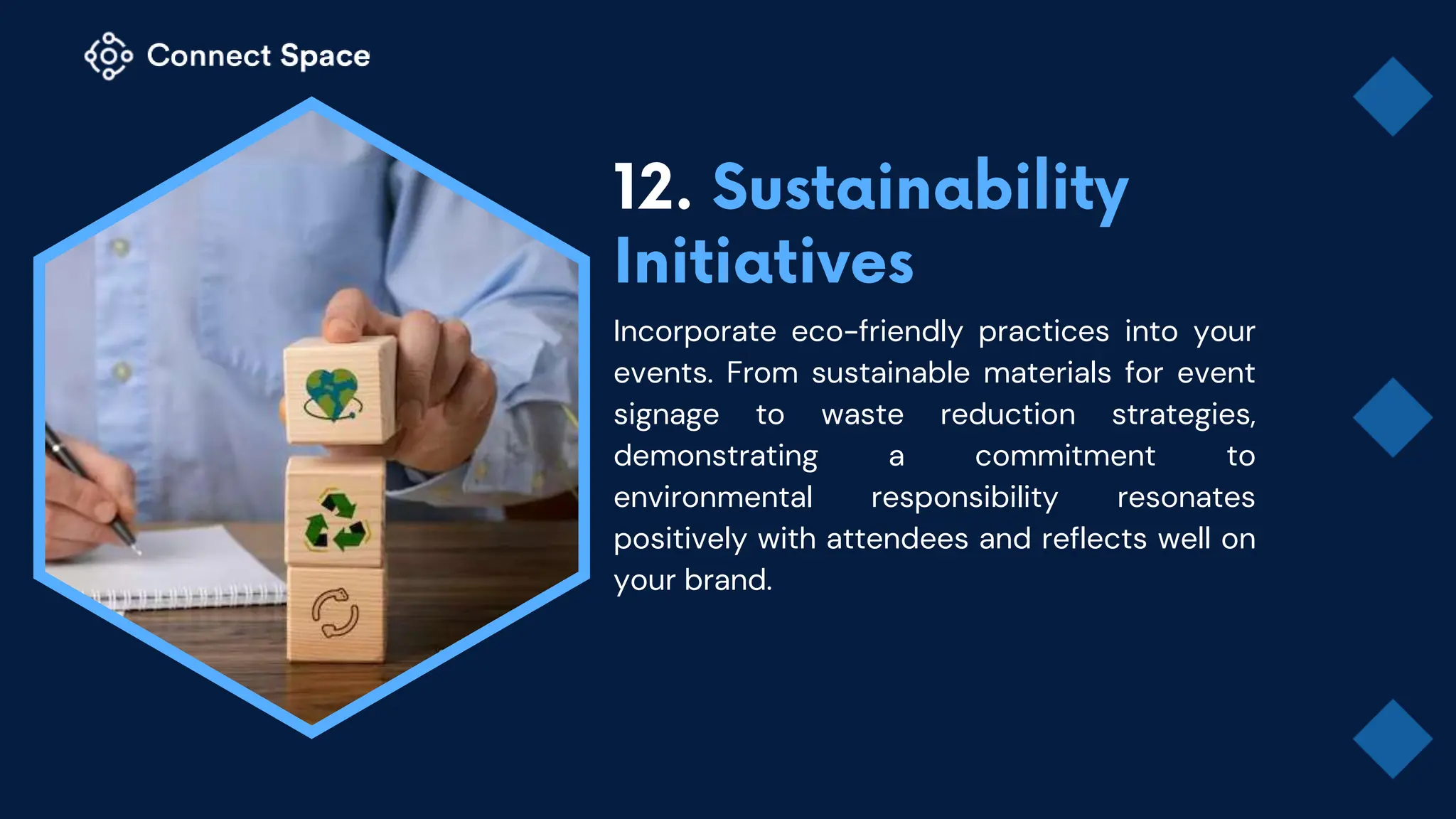 Connect Space

12. Sustainability Initiatives

Incorporate eco-friendly practices into your events. From sustainable materials for event signage to waste reduction strategies, demonstrating a commitment to environmental responsibility resonates positively with attendees and reflects well on your brand.